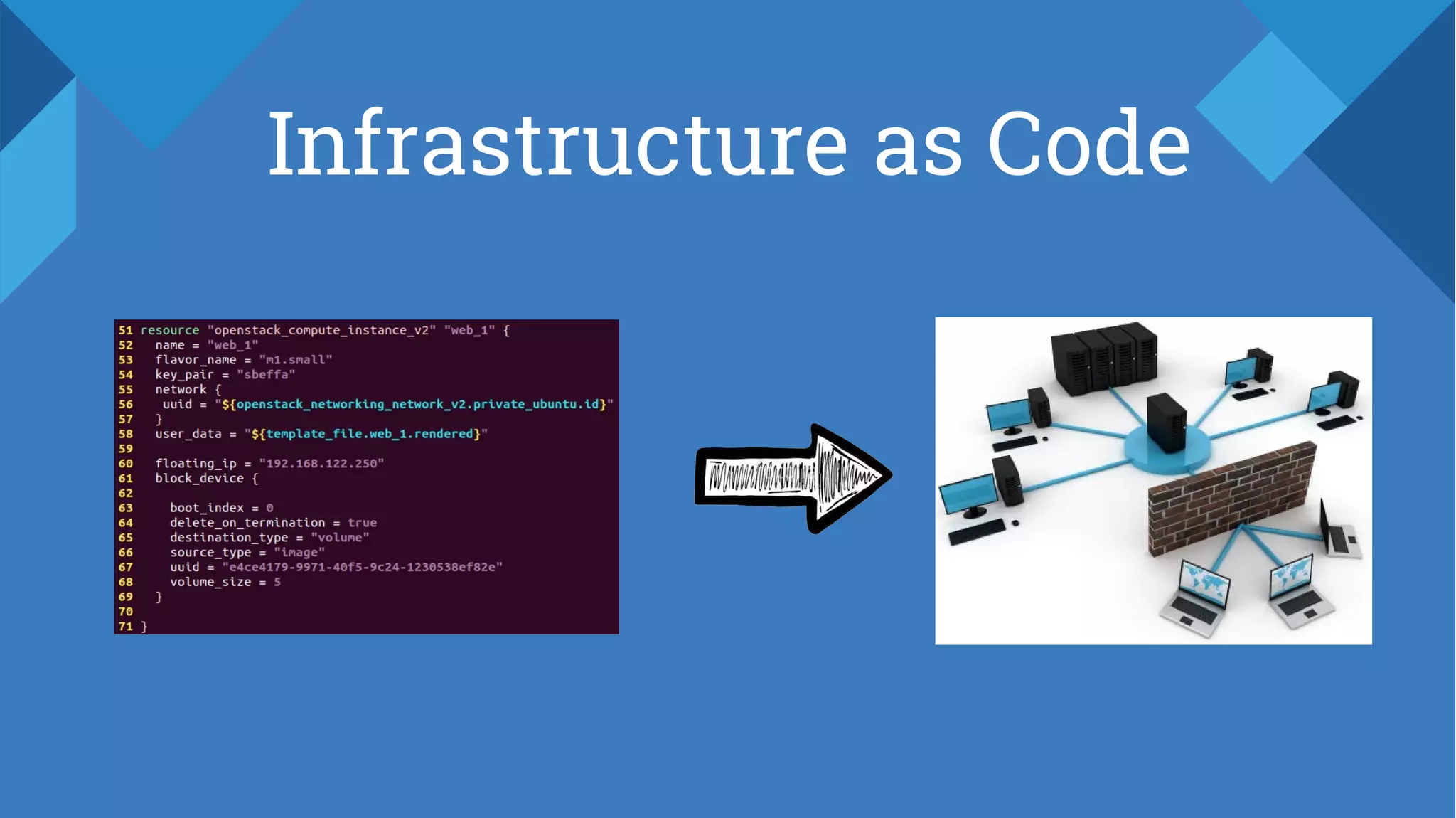 Infrastructure as Code

51 resource "openstack_compute_instance_v2" "web_1" {
52   name = "web_1"
53   flavor_name = "m1.small"
54   key_pair = "sbeffa"
55   network {
56    uuid = "${openstack_networking_network_v2.private_ubuntu.id}"
57   }
58   user_data = "${template_file.web_1.rendered}"
59
60   floating_ip = "192.168.122.250"
61   block_device {
62
63     boot_index = 0
64     delete_on_termination = true
65     destination_type = "volume"
66     source_type = "image"
67     uuid = "e4ce4179-9971-40f5-9c24-1230538ef82e"
68     volume_size = 5
69   }
70
71 }